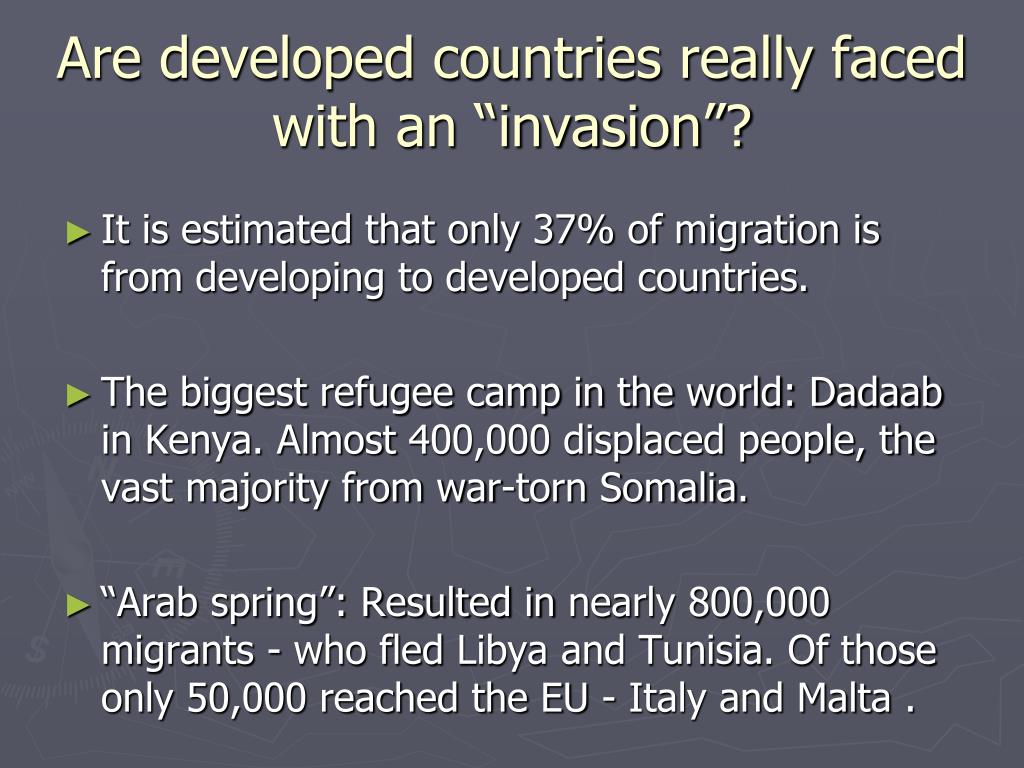 Are developed countries really faced with an “invasion”?

► It is estimated that only 37% of migration is from developing to developed countries.

► The biggest refugee camp in the world: Dadaab in Kenya. Almost 400,000 displaced people, the vast majority from war-torn Somalia.

► “Arab spring”: Resulted in nearly 800,000 migrants - who fled Libya and Tunisia. Of those only 50,000 reached the EU - Italy and Malta .